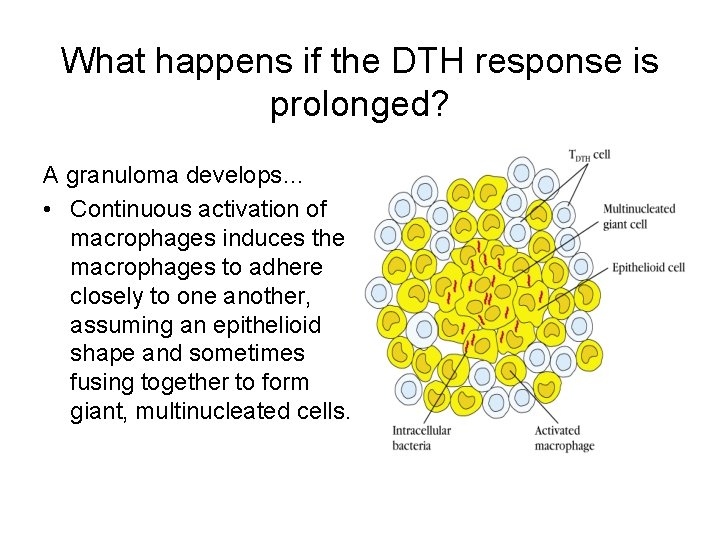 What happens if the DTH response is prolonged?

A granuloma develops…

• Continuous activation of macrophages induces the macrophages to adhere closely to one another, assuming an epithelioid shape and sometimes fusing together to form giant, multinucleated cells.

$T_{DTH}$ cell

Multinucleated giant cell

Epithelioid cell

Intracellular bacteria

Activated macrophage